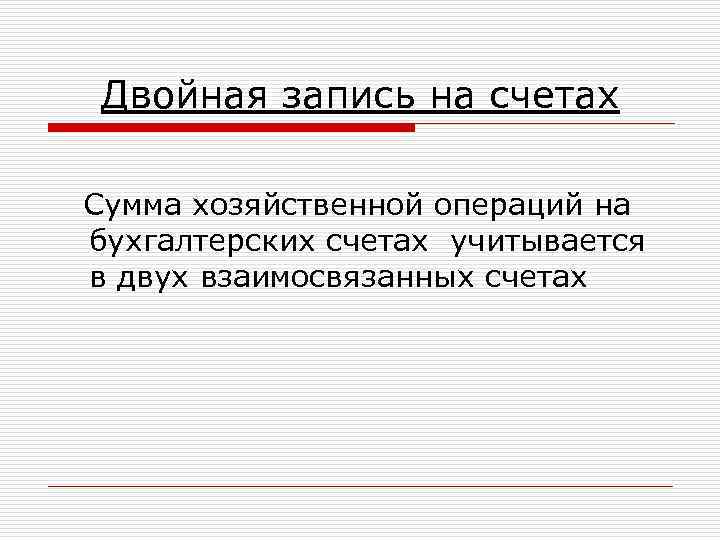 Двойная запись на счетах

Сумма хозяйственной операций на бухгалтерских счетах учитывается в двух взаимосвязанных счетах